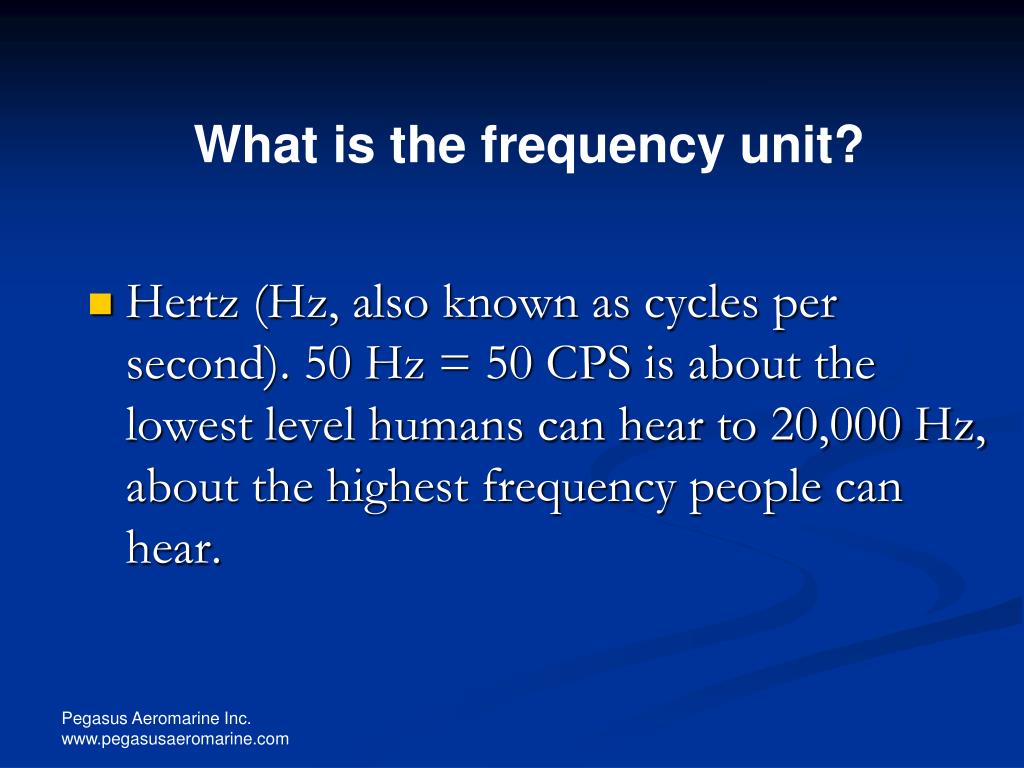 What is the frequency unit?

Hertz (Hz, also known as cycles per second). 50 Hz = 50 CPS is about the lowest level humans can hear to 20,000 Hz, about the highest frequency people can hear.

Pegasus Aeromarine Inc.
www.pegasusaeromarine.com